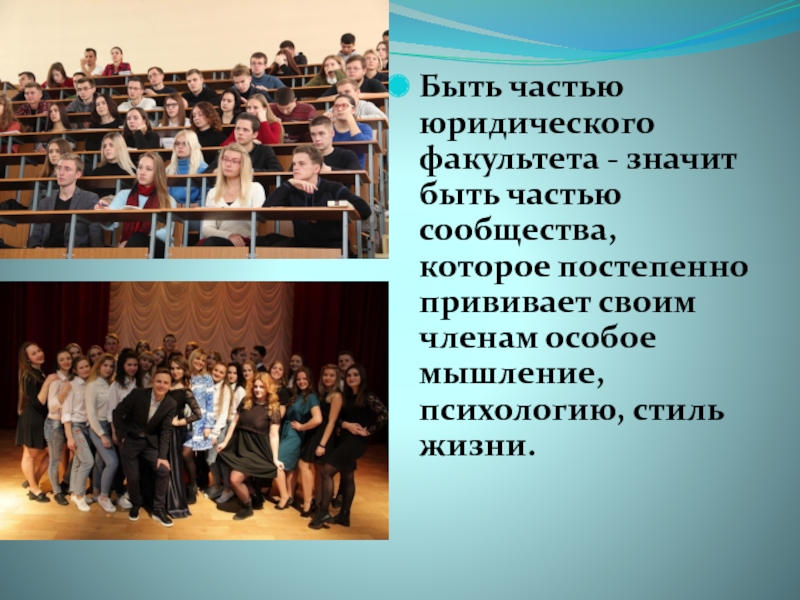 Быть частью юридического факультета - значит быть частью сообщества, которое постепенно прививает своим членам особое мышление, психологию, стиль жизни.